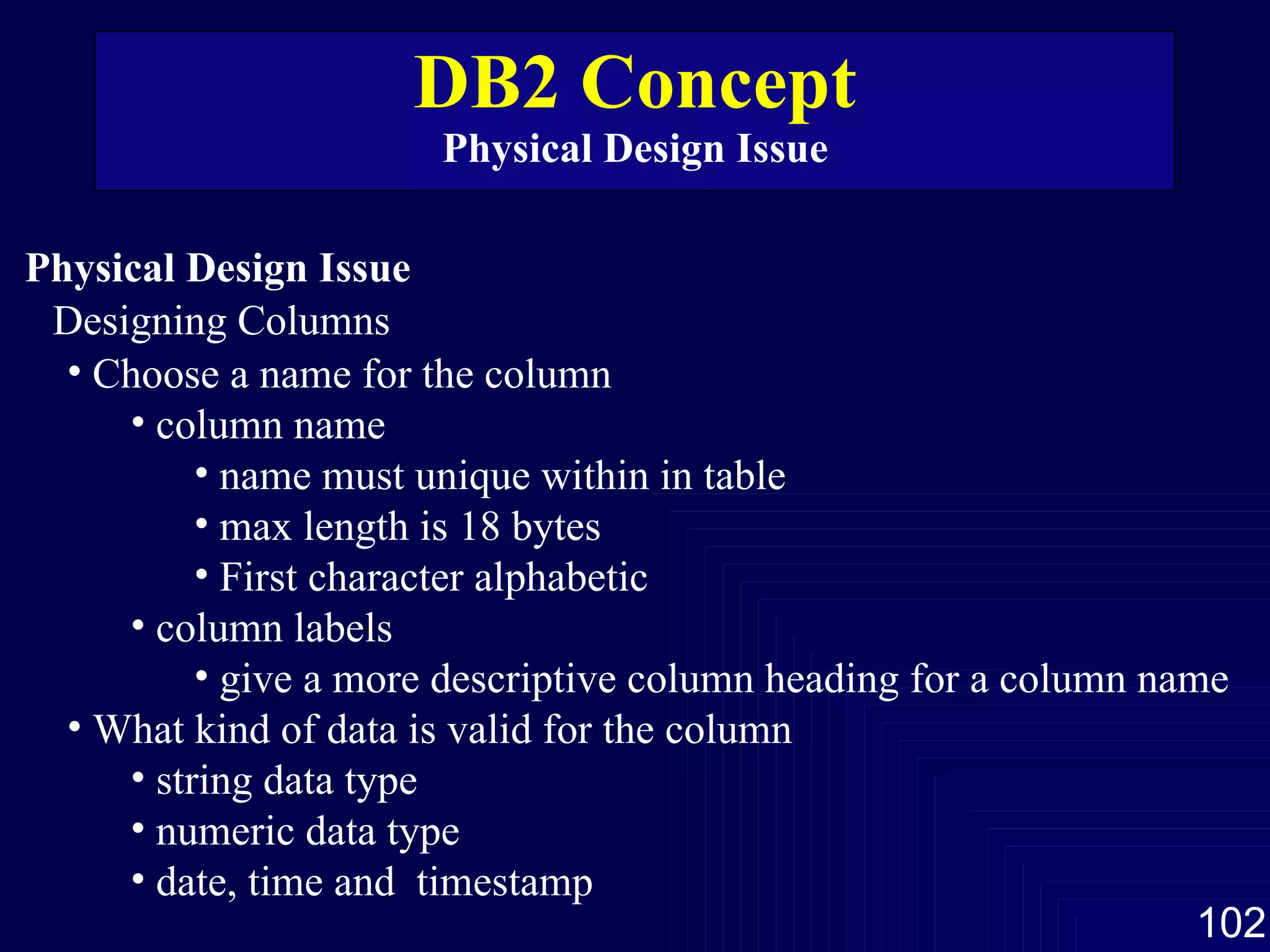 DB2 Concept
Physical Design Issue

Physical Design Issue
Designing Columns
• Choose a name for the column
• column name
• name must unique within in table
• max length is 18 bytes
• First character alphabetic
• column labels
• give a more descriptive column heading for a column name
• What kind of data is valid for the column
• string data type
• numeric data type
• date, time and timestamp

102